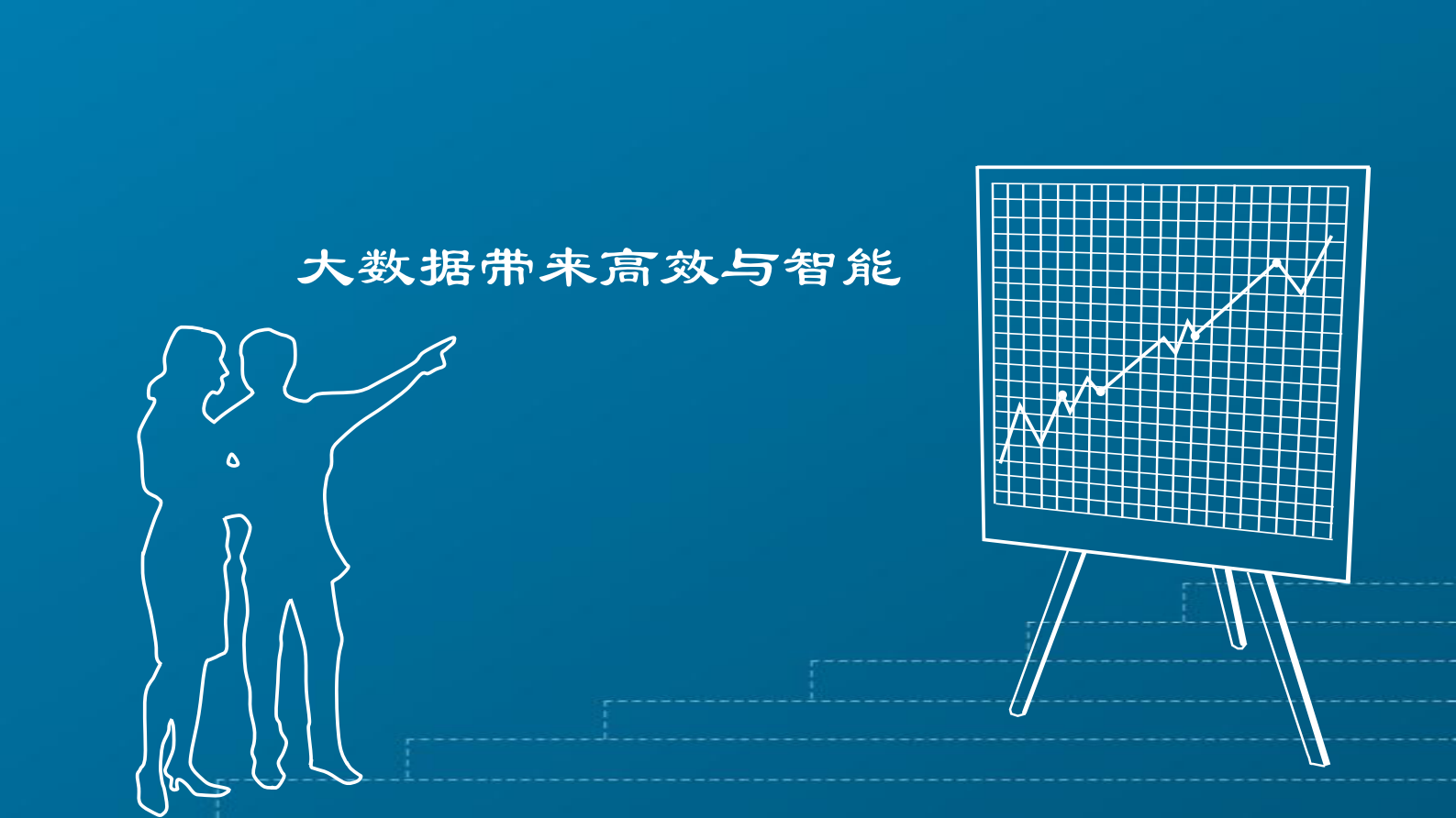 大数据带来高效与智能